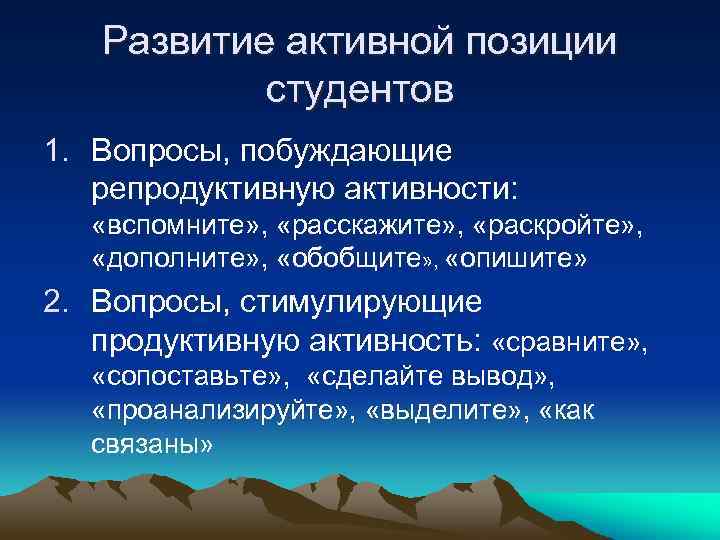 Развитие активной позиции студентов

1. Вопросы, побуждающие репродуктивную активности: «вспомните», «расскажите», «раскройте», «дополните», «обобщите», «опишите»

2. Вопросы, стимулирующие продуктивную активность: «сравните», «сопоставьте», «сделайте вывод», «проанализируйте», «выделите», «как связаны»